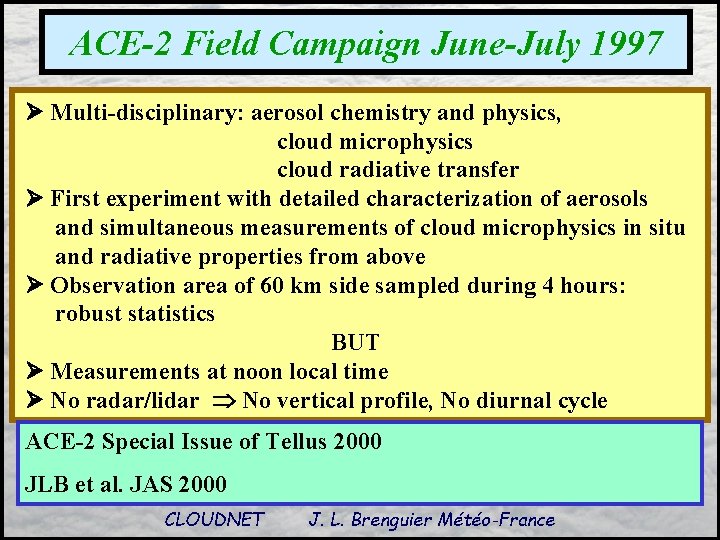 ACE-2 Field Campaign June-July 1997

➤ Multi-disciplinary: aerosol chemistry and physics,
cloud microphysics
cloud radiative transfer
➤ First experiment with detailed characterization of aerosols and simultaneous measurements of cloud microphysics in situ and radiative properties from above
➤ Observation area of 60 km side sampled during 4 hours: robust statistics
BUT
➤ Measurements at noon local time
➤ No radar/lidar $\Rightarrow$ No vertical profile, No diurnal cycle

ACE-2 Special Issue of Tellus 2000

JLB et al. JAS 2000

CLOUDNET J. L. Brenguier Météo-France